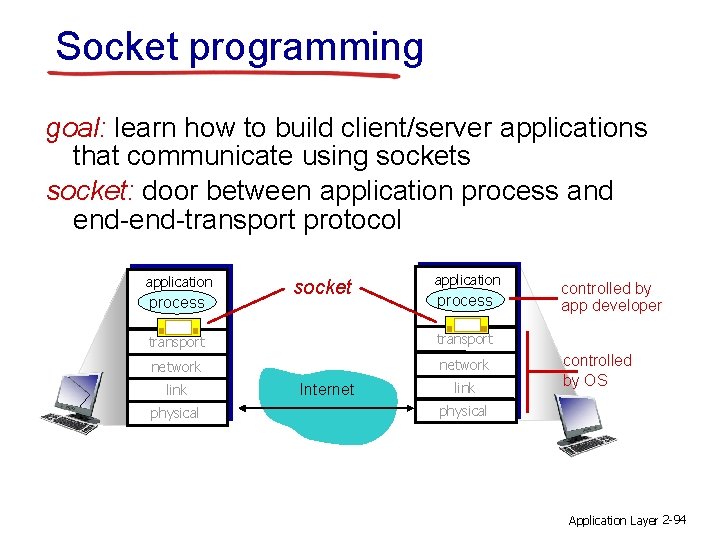 Socket programming

goal: learn how to build client/server applications that communicate using sockets

socket: door between application process and end-end-transport protocol

application
process
transport
network
link
physical

socket

Internet

application
process
transport
network
link
physical

controlled by app developer

controlled by OS

Application Layer 2-94